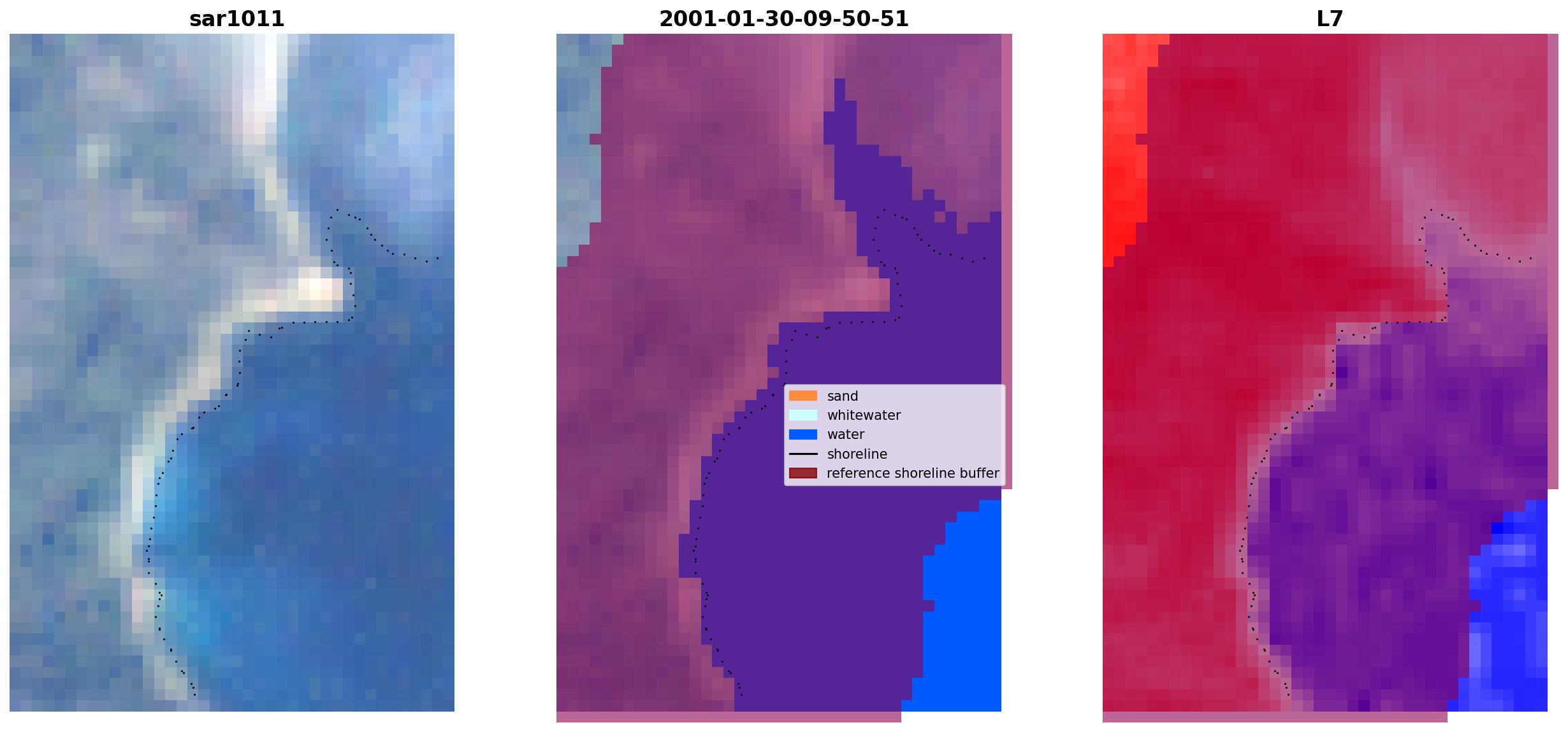 sar1011

2001-01-30-09-50-51

sand
whitewater
water
shoreline
reference shoreline buffer

L7